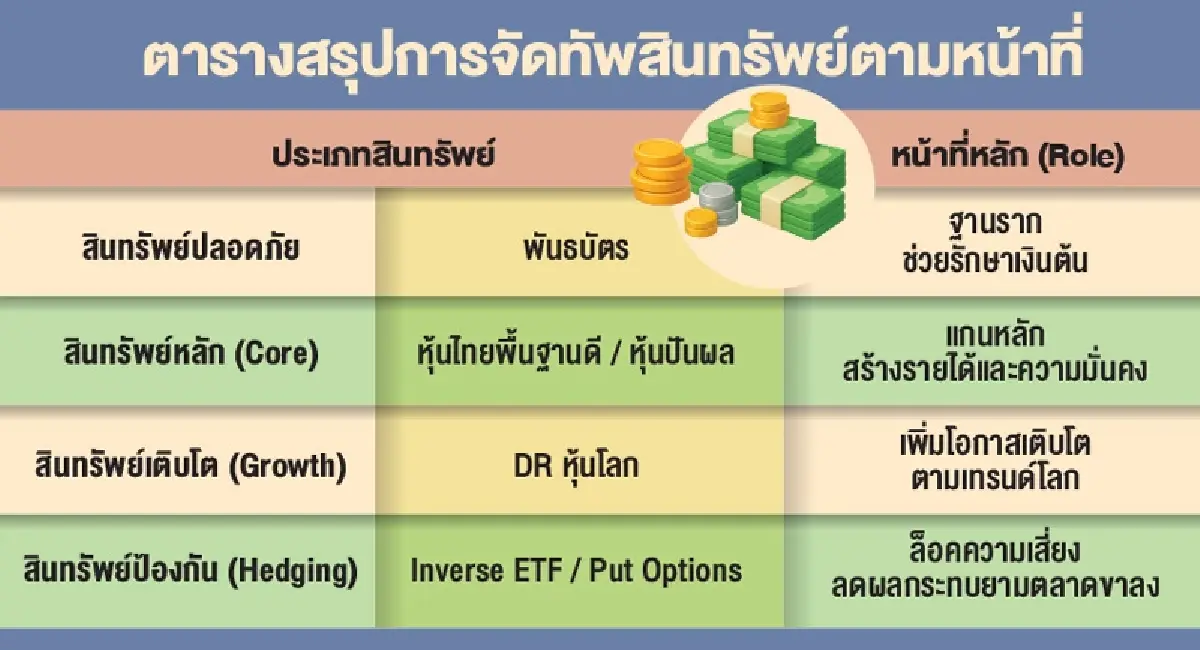 ตารางสรุปการจัดทัพสินทรัพย์ตามหน้าที่

| ประเภทสินทรัพย์ | | หน้าที่หลัก (Role) |
|---|---|---|
| สินทรัพย์ปลอดภัย | พันธบัตร | ฐานราก ช่วยรักษาเงินต้น |
| สินทรัพย์หลัก (Core) | หุ้นไทยพื้นฐานดี / หุ้นปันผล | แกนหลัก สร้างรายได้และความมั่นคง |
| สินทรัพย์เติบโต (Growth) | DR หุ้นโลก | เพิ่มโอกาสเติบโต ตามเทรนด์โลก |
| สินทรัพย์ป้องกัน (Hedging) | Inverse ETF / Put Options | ล็อคความเสี่ยง ลดผลกระทบยามตลาดขาลง |